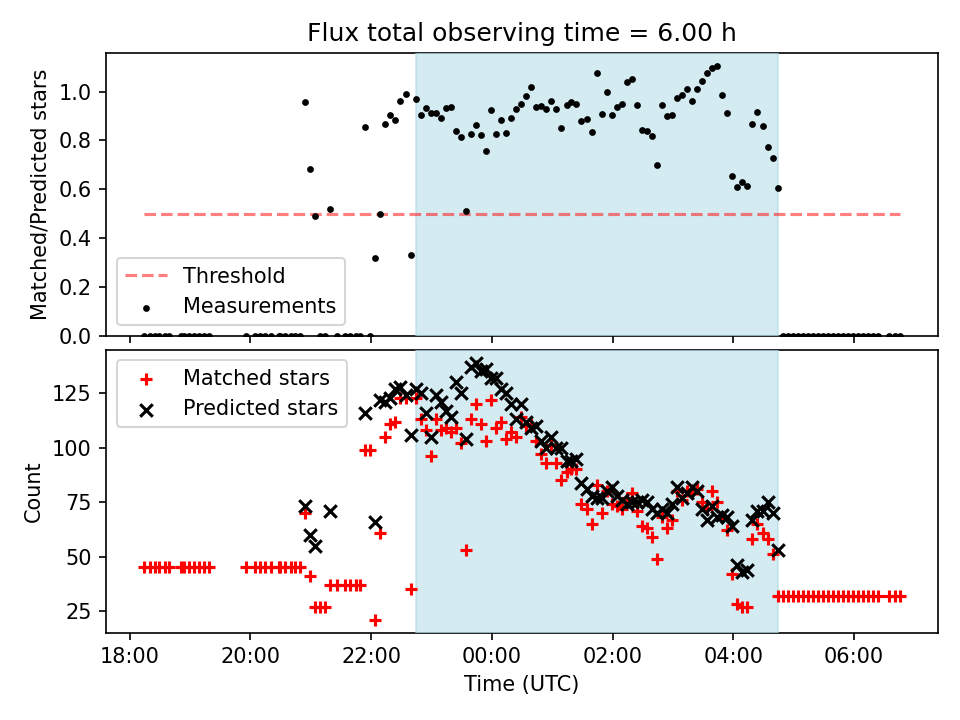 Flux total observing time = 6.00 h

Matched/Predicted stars

1.0
0.8
0.6
0.4
0.2
0.0

Threshold
Measurements

Count

125
100
75
50
25

Matched stars
Predicted stars

18:00
20:00
22:00
00:00
02:00
04:00
06:00

Time (UTC)